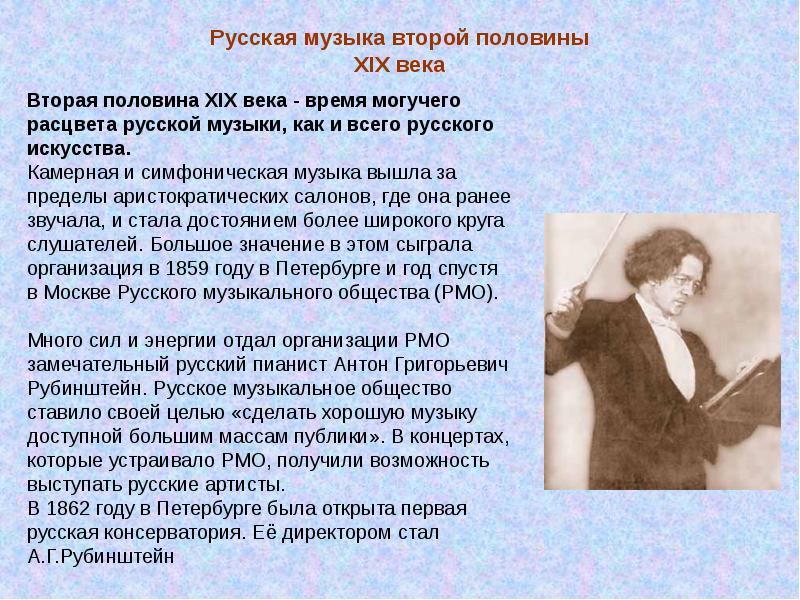 Русская музыка второй половины XIX века

Вторая половина XIX века - время могучего расцвета русской музыки, как и всего русского искусства.
Камерная и симфоническая музыка вышла за пределы аристократических салонов, где она ранее звучала, и стала достоянием более широкого круга слушателей. Большое значение в этом сыграла организация в 1859 году в Петербурге и год спустя в Москве Русского музыкального общества (РМО).

Много сил и энергии отдал организации РМО замечательный русский пианист Антон Григорьевич Рубинштейн. Русское музыкальное общество ставило своей целью «сделать хорошую музыку доступной большим массам публики». В концертах, которые устраивало РМО, получили возможность выступать русские артисты.
В 1862 году в Петербурге была открыта первая русская консерватория. Её директором стал А.Г.Рубинштейн